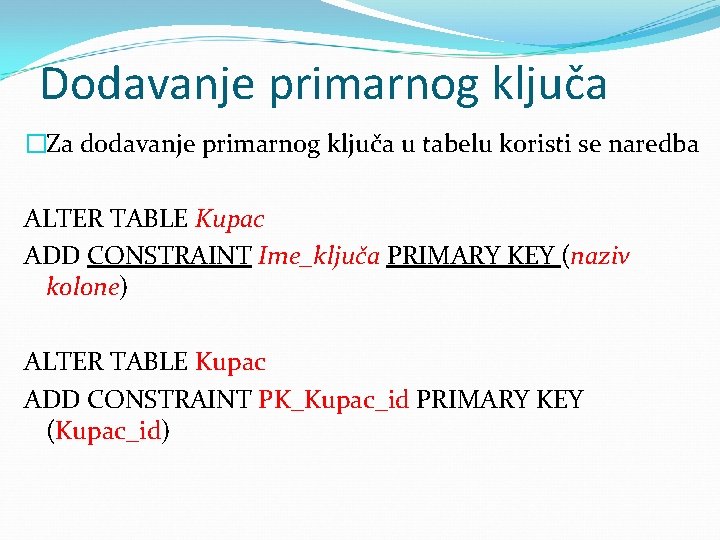 Dodavanje primarnog ključa

Za dodavanje primarnog ključa u tabelu koristi se naredba

ALTER TABLE Kupac
ADD CONSTRAINT Ime_ključa PRIMARY KEY (naziv kolone)

ALTER TABLE Kupac
ADD CONSTRAINT PK_Kupac_id PRIMARY KEY (Kupac_id)